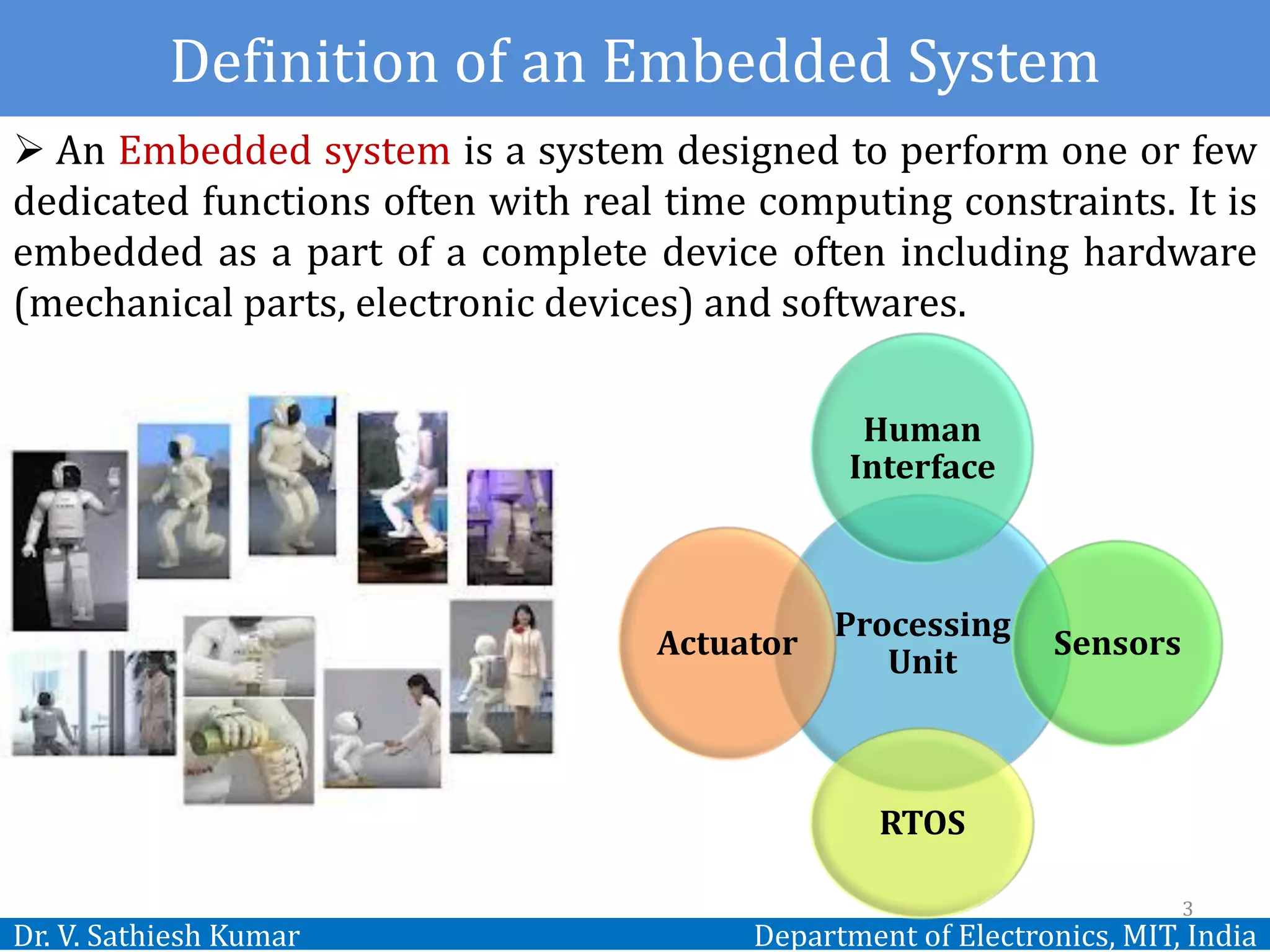 Definition of an Embedded System

➢ An Embedded system is a system designed to perform one or few dedicated functions often with real time computing constraints. It is embedded as a part of a complete device often including hardware (mechanical parts, electronic devices) and softwares.

Human Interface

Actuator

Processing Unit

Sensors

RTOS

3

Dr. V. Sathiesh Kumar

Department of Electronics, MIT, India